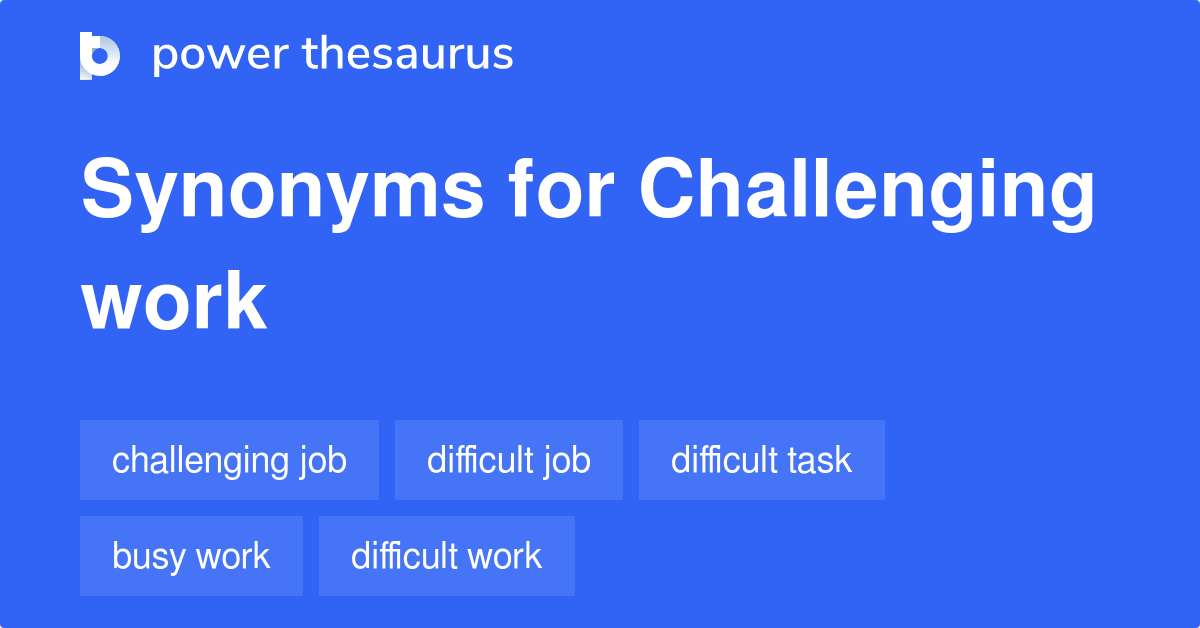 power thesaurus

Synonyms for Challenging work

challenging job
difficult job
difficult task
busy work
difficult work